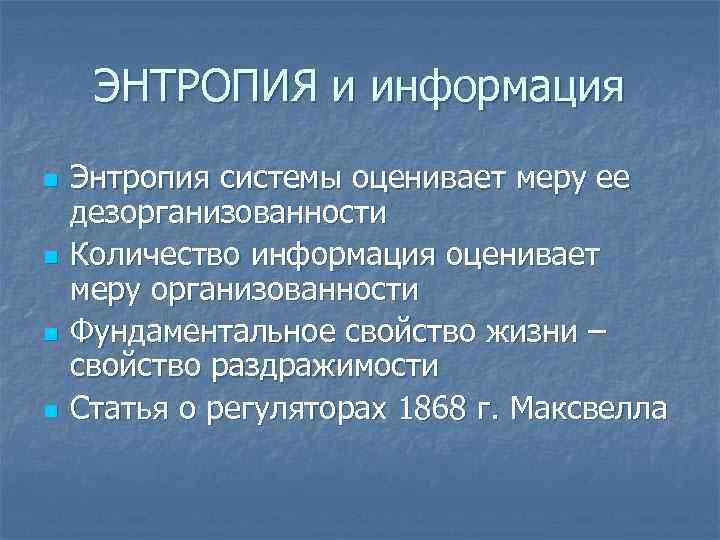 ЭНТРОПИЯ и информация

Энтропия системы оценивает меру ее дезорганизованности

Количество информация оценивает меру организованности

Фундаментальное свойство жизни – свойство раздражимости

Статья о регуляторах 1868 г. Максвелла